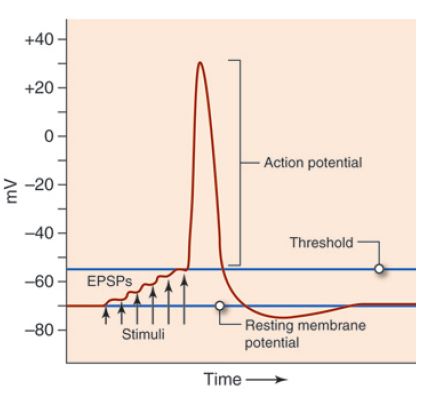 +40
+20
0
−20
−40
−60
−80
mV
Action potential
Threshold
EPSPs
Stimuli
Resting membrane potential
Time